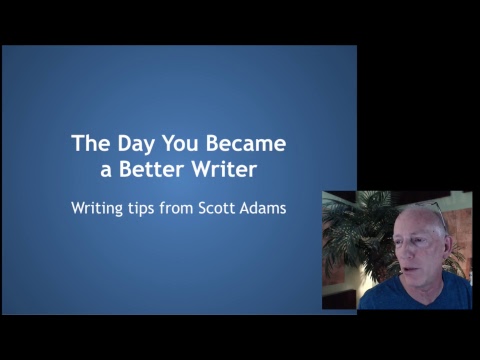 The Day You Became a Better Writer

Writing tips from Scott Adams